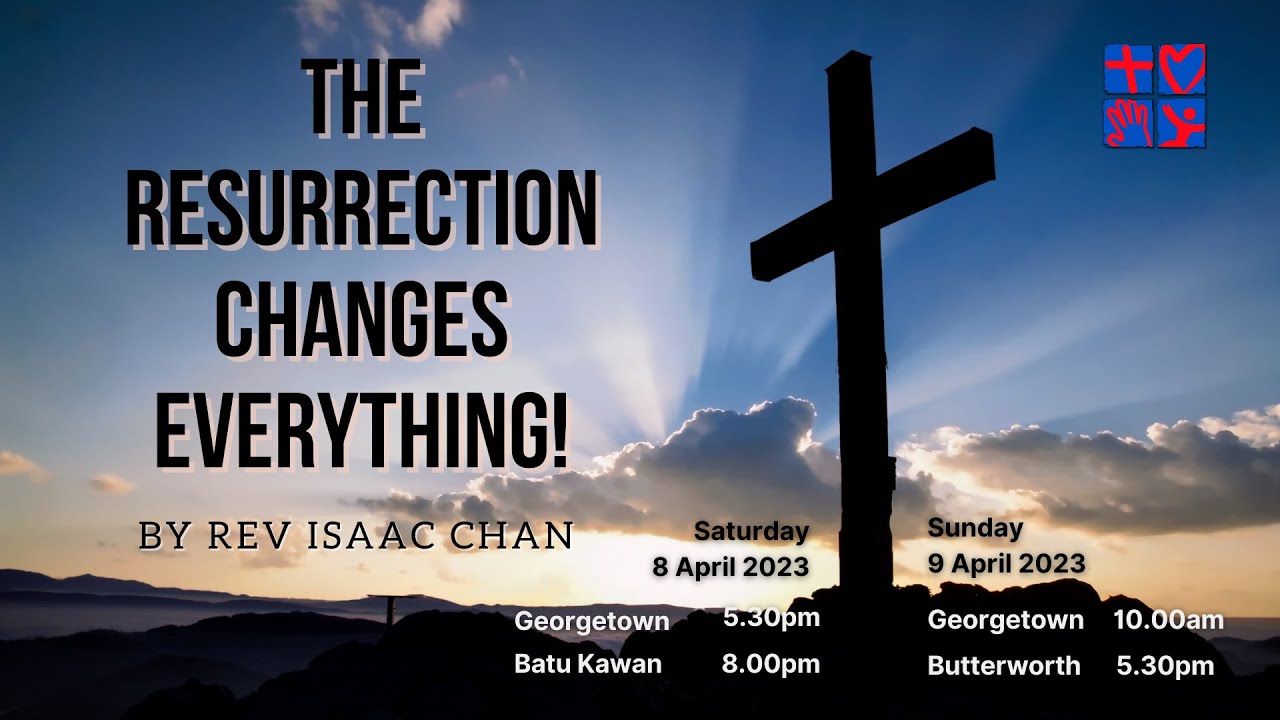 THE RESURRECTION CHANGES EVERYTHING!

BY REV ISAAC CHAN

Saturday
8 April 2023

Georgetown 5.30pm
Batu Kawan 8.00pm

Sunday
9 April 2023

Georgetown 10.00am
Butterworth 5.30pm